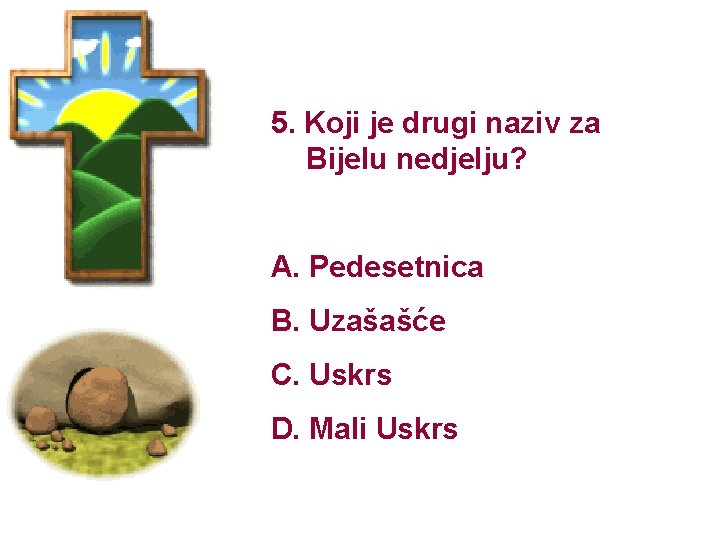 5. Koji je drugi naziv za Bijelu nedjelju?

A. Pedesetnica

B. Uzašašće

C. Uskrs

D. Mali Uskrs